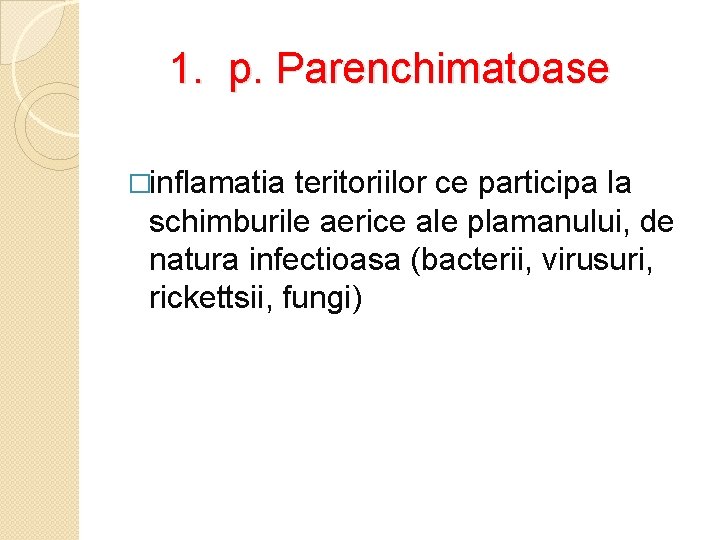 1. p. Parenchimatoase

□inflamatia teritoriilor ce participa la schimburile aerice ale plamanului, de natura infectioasa (bacterii, virusuri, rickettsii, fungi)